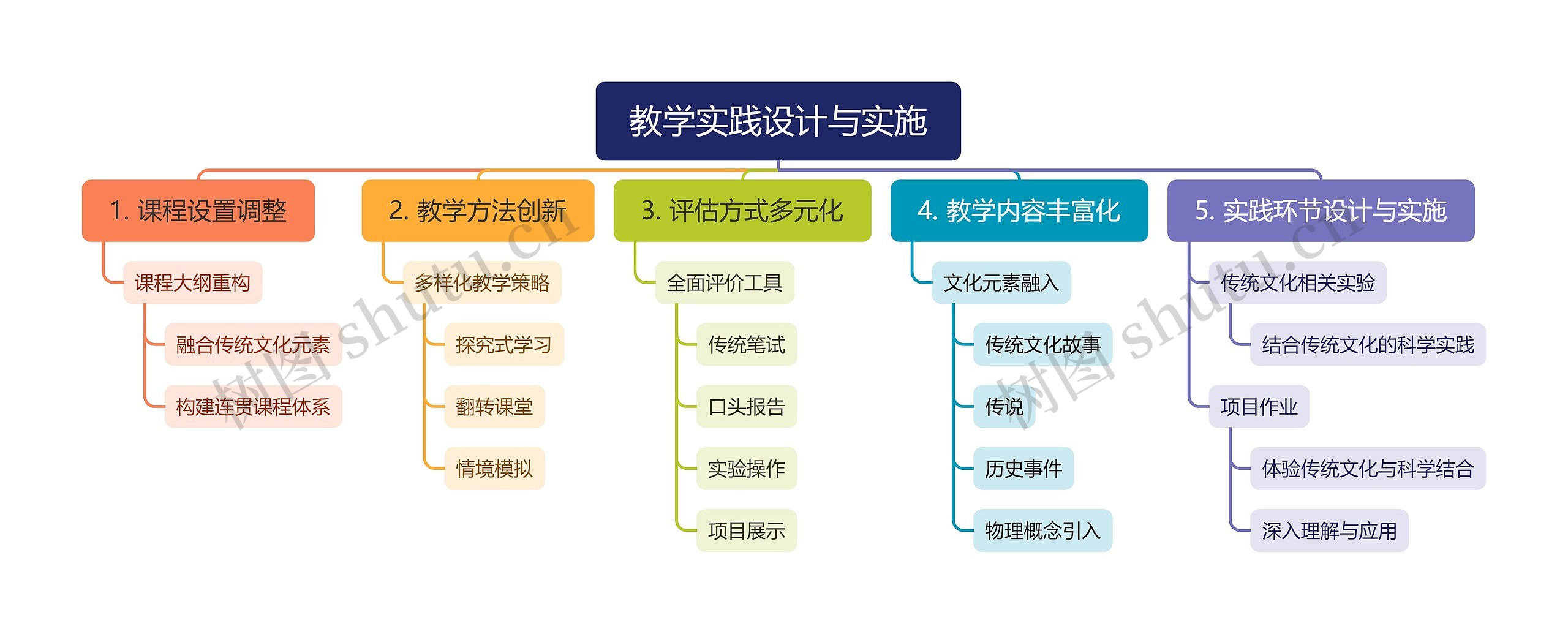 教学实践设计与实施

1. 课程设置调整
课程大纲重构
融合传统文化元素
构建连贯课程体系

2. 教学方法创新
多样化教学策略
探究式学习
翻转课堂
情境模拟

3. 评估方式多元化
全面评价工具
传统笔试
口头报告
实验操作
项目展示

4. 教学内容丰富化
文化元素融入
传统文化故事
传说
历史事件
物理概念引入

5. 实践环节设计与实施
传统文化相关实验
结合传统文化的科学实践
项目作业
体验传统文化与科学结合
深入理解与应用

树图 shutu.cn
树图 shutu.cn